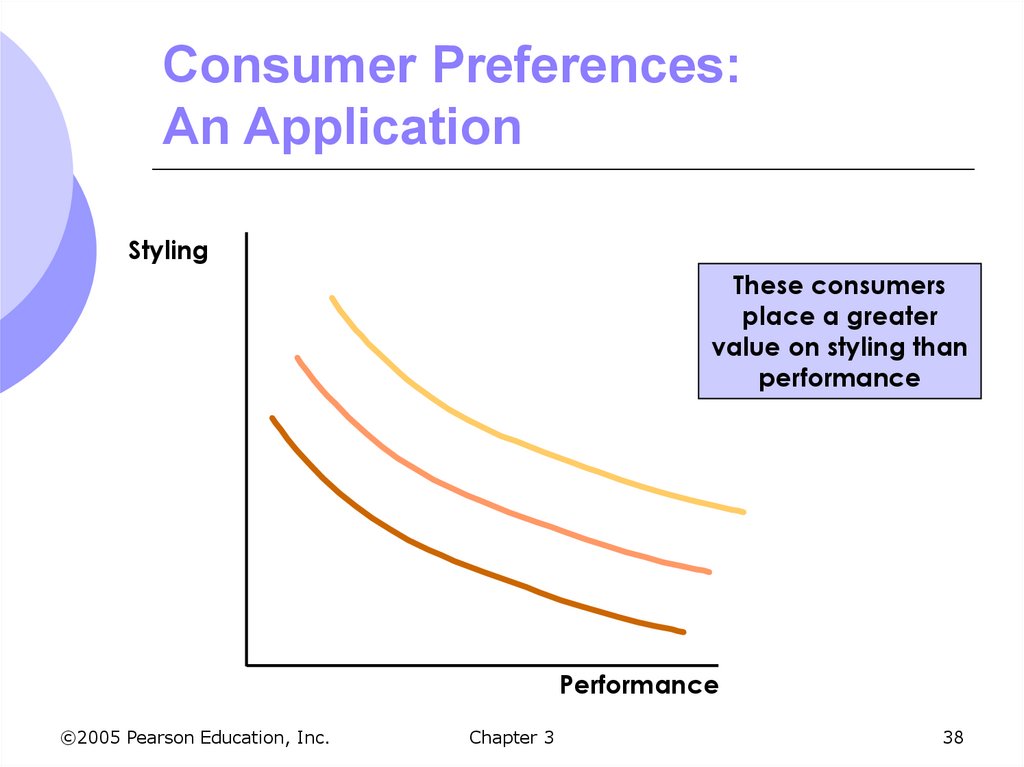 Consumer Preferences: An Application

Styling

These consumers place a greater value on styling than performance

Performance

©2005 Pearson Education, Inc.

Chapter 3

38